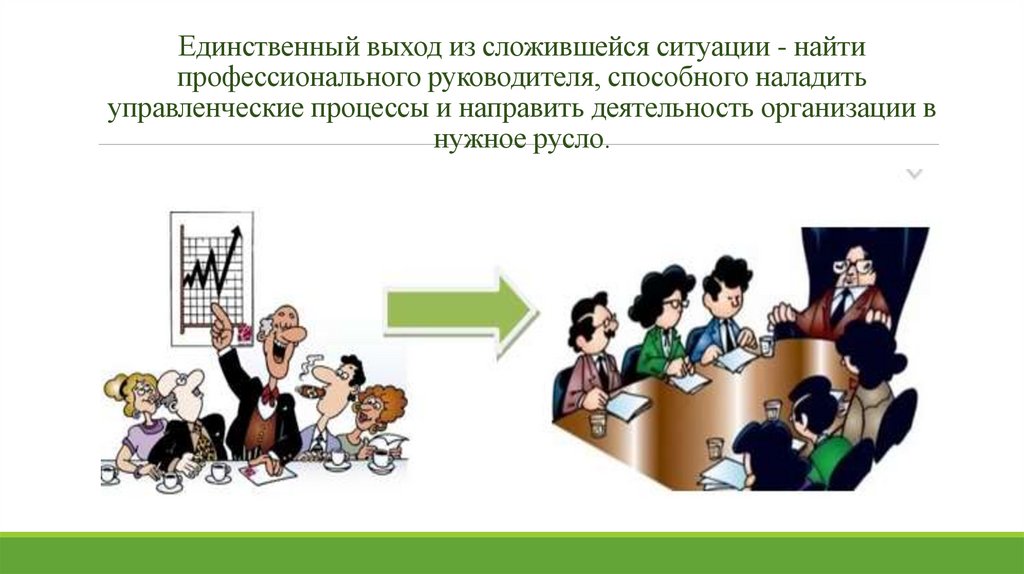 Единственный выход из сложившейся ситуации - найти профессионального руководителя, способного наладить управленческие процессы и направить деятельность организации в нужное русло.